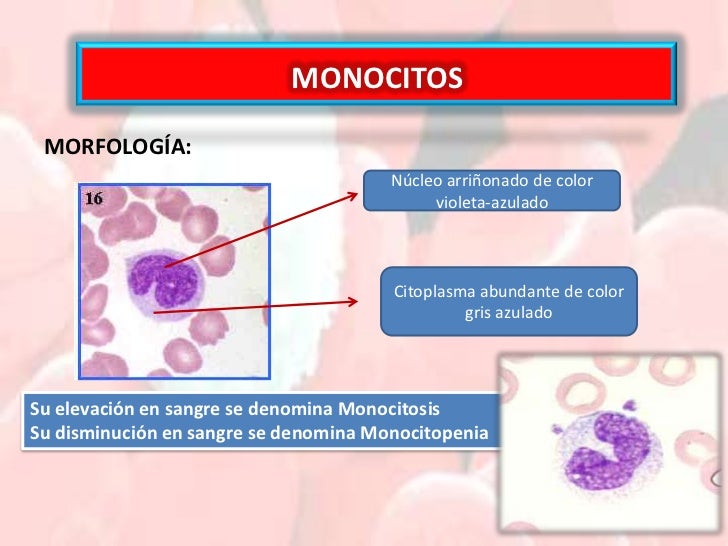 MONOCITOS

MORFOLOGÍA:

16

Núcleo arriñonado de color violeta-azulado

Citoplasma abundante de color gris azulado

Su elevación en sangre se denomina Monocitosis
Su disminución en sangre se denomina Monocitopenia